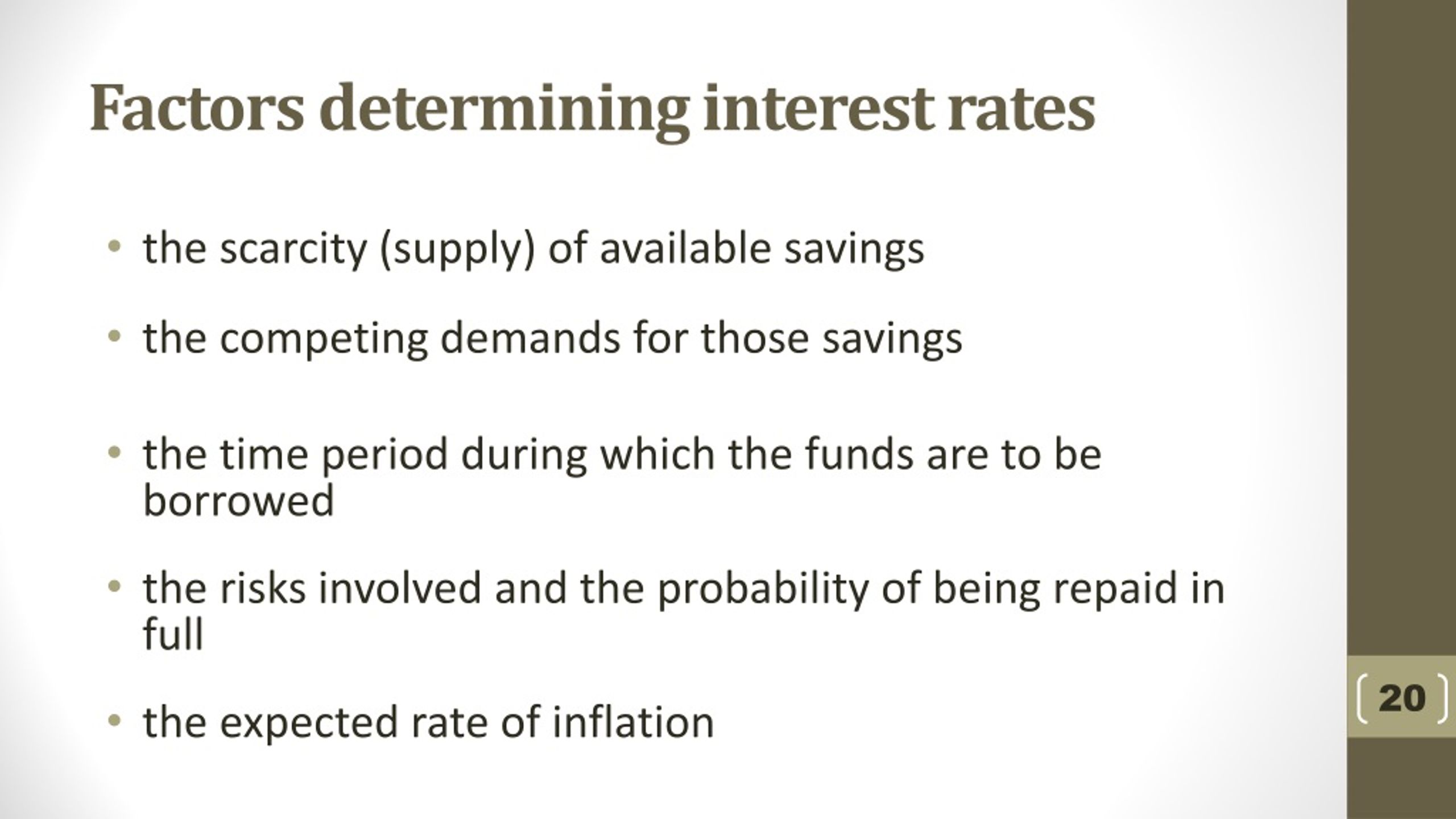 Factors determining interest rates

• the scarcity (supply) of available savings

• the competing demands for those savings

• the time period during which the funds are to be borrowed

• the risks involved and the probability of being repaid in full

• the expected rate of inflation

20